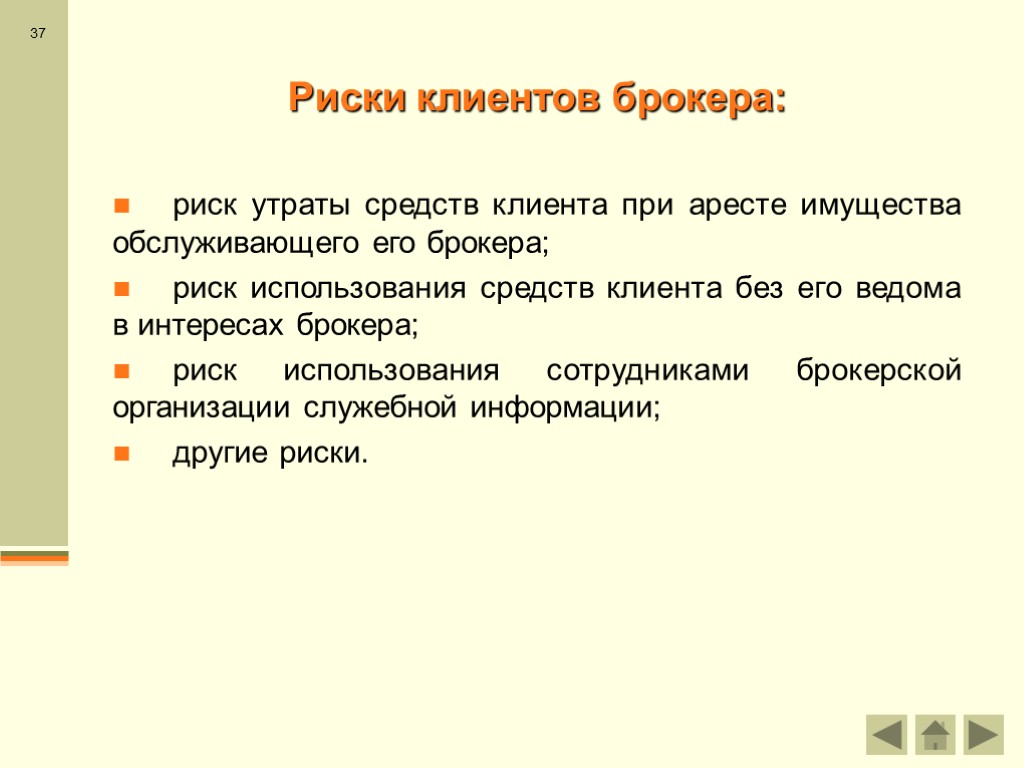 37

Риски клиентов брокера:

риск утраты средств клиента при аресте имущества обслуживающего его брокера;

риск использования средств клиента без его ведома в интересах брокера;

риск использования сотрудниками брокерской организации служебной информации;

другие риски.